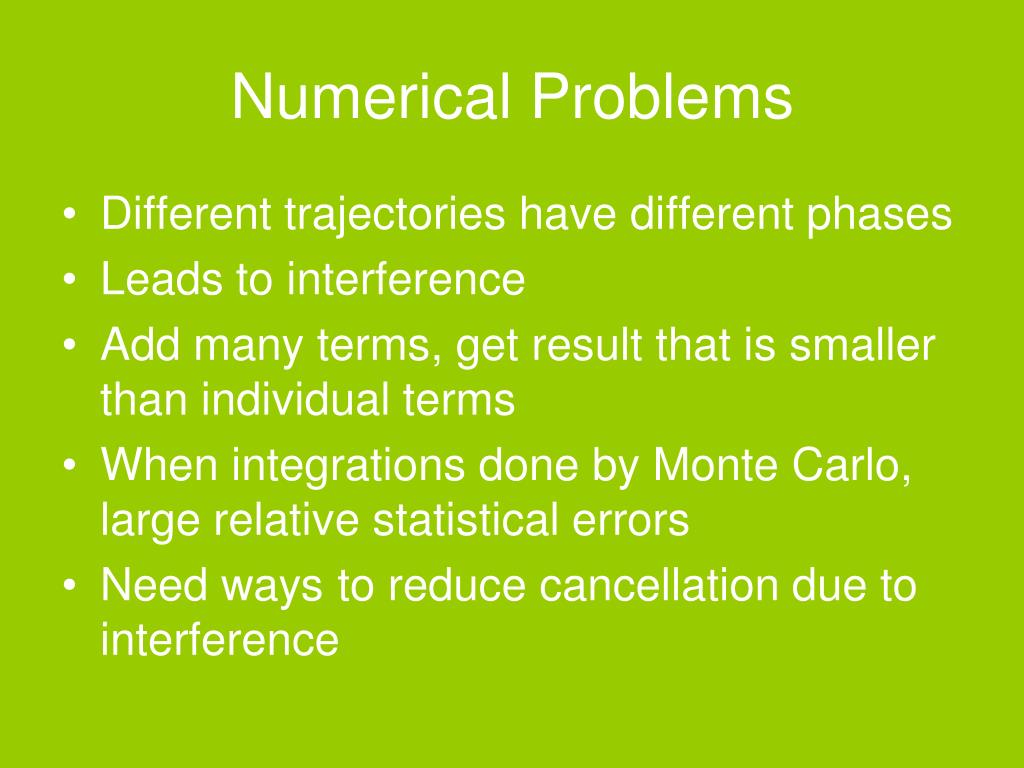 Numerical Problems

• Different trajectories have different phases
• Leads to interference
• Add many terms, get result that is smaller than individual terms
• When integrations done by Monte Carlo, large relative statistical errors
• Need ways to reduce cancellation due to interference